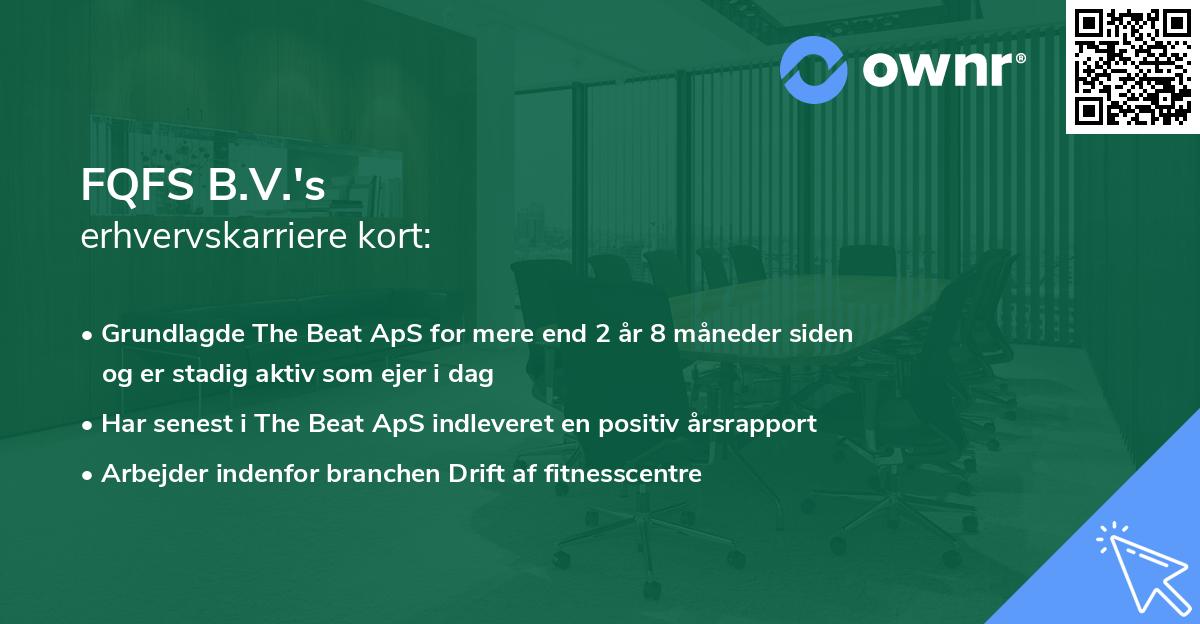 ownr®

FQFS B.V.'s
erhvervskarriere kort:

• Grundlagde The Beat ApS for mere end 2 år 8 måneder siden og er stadig aktiv som ejer i dag
• Har senest i The Beat ApS indleveret en positiv årsrapport
• Arbejder indenfor branchen Drift af fitnesscentre